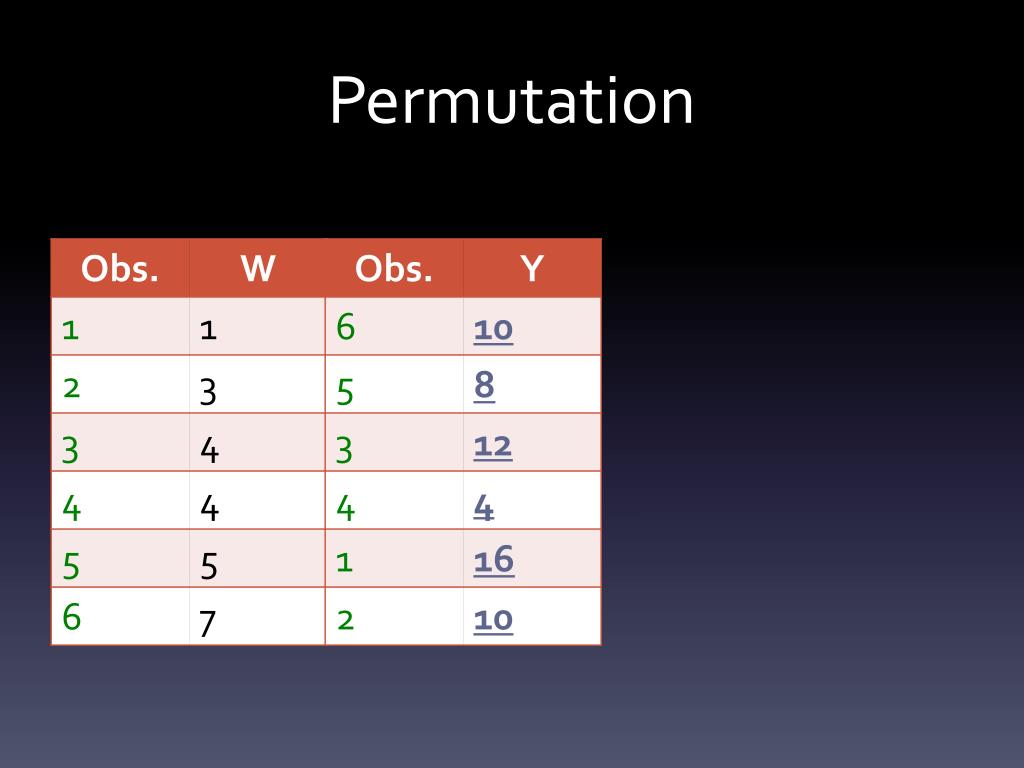 Permutation

| Obs. | W | Obs. | Y |
|---|---|---|---|
| 1 | 1 | 6 | 10 |
| 2 | 3 | 5 | 8 |
| 3 | 4 | 3 | 12 |
| 4 | 4 | 4 | 4 |
| 5 | 5 | 1 | 16 |
| 6 | 7 | 2 | 10 |